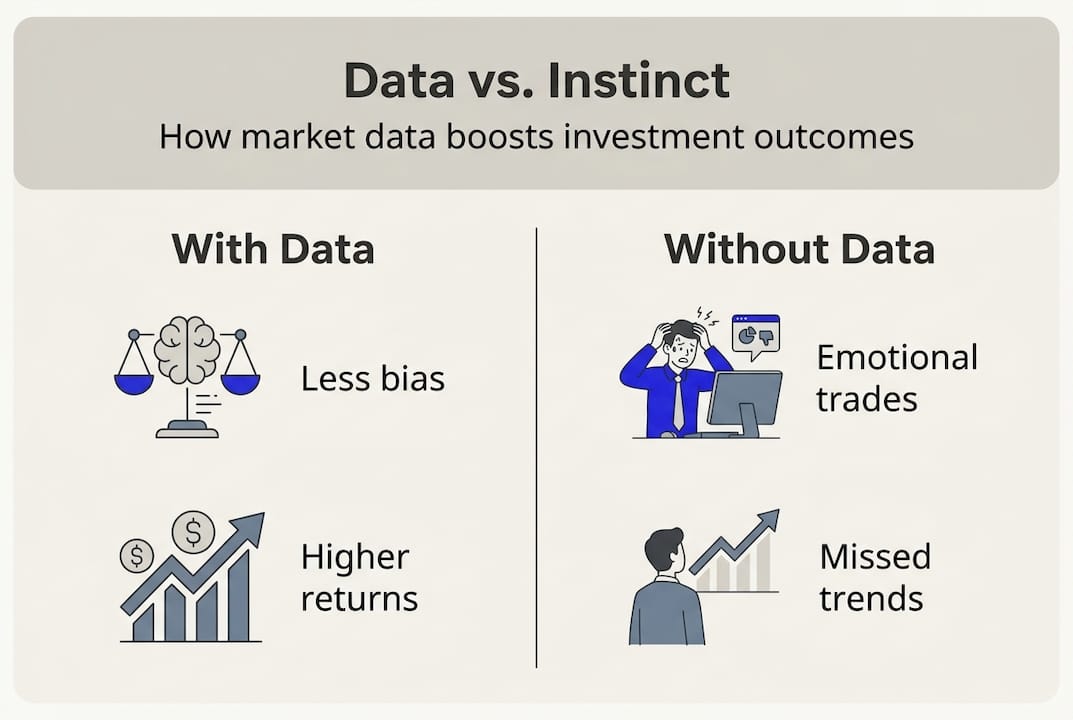 Data vs. Instinct
How market data boosts investment outcomes

With Data

Less bias

Higher returns

Without Data

Emotional trades

Missed trends